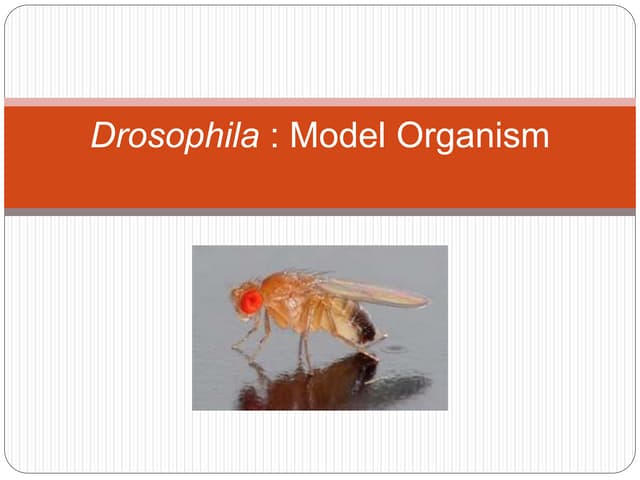 Drosophila : Model Organism